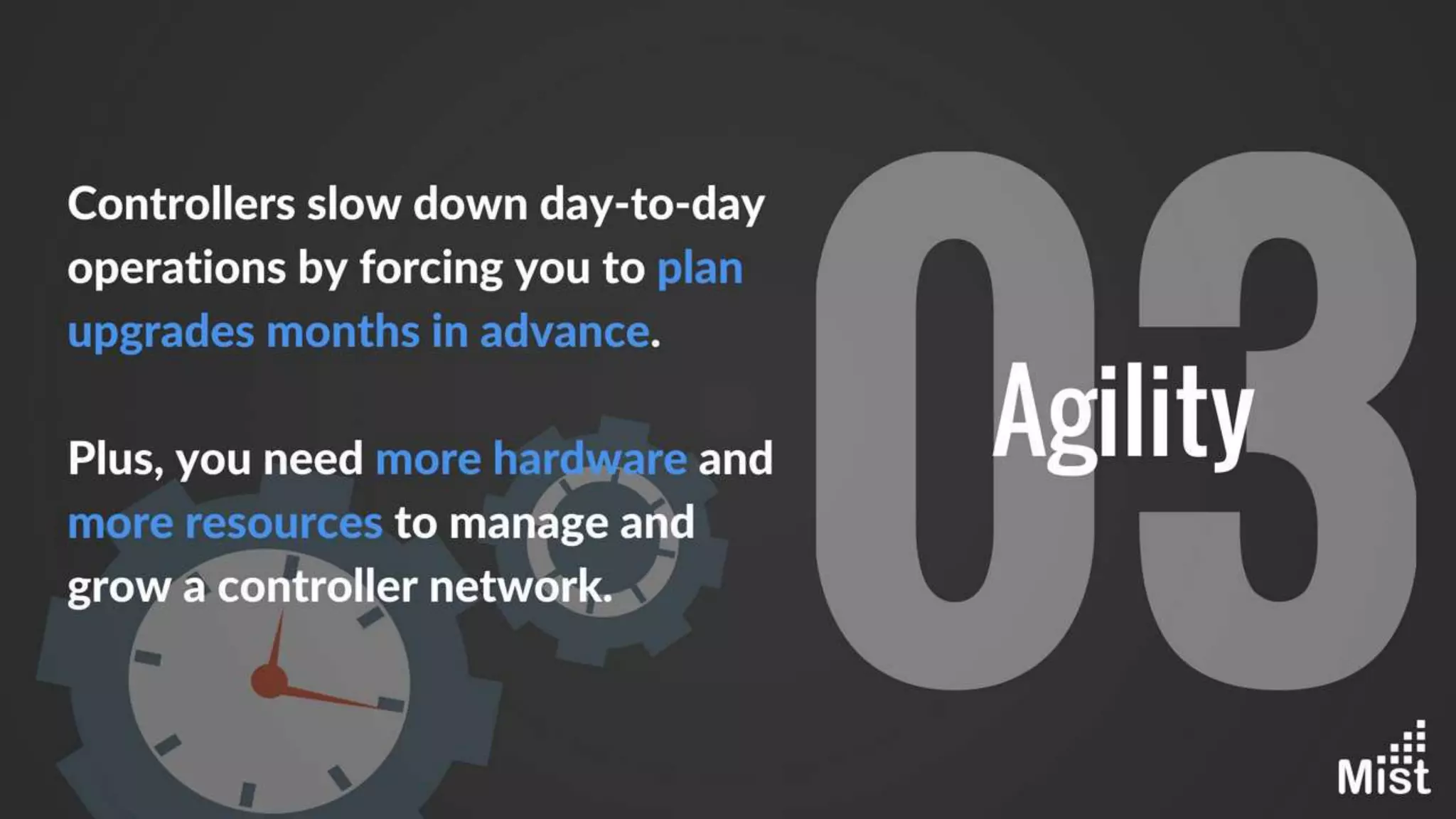 Controllers slow down day-to-day operations by forcing you to plan upgrades months in advance.

Plus, you need more hardware and more resources to manage and grow a controller network.

03

Agility

Mist